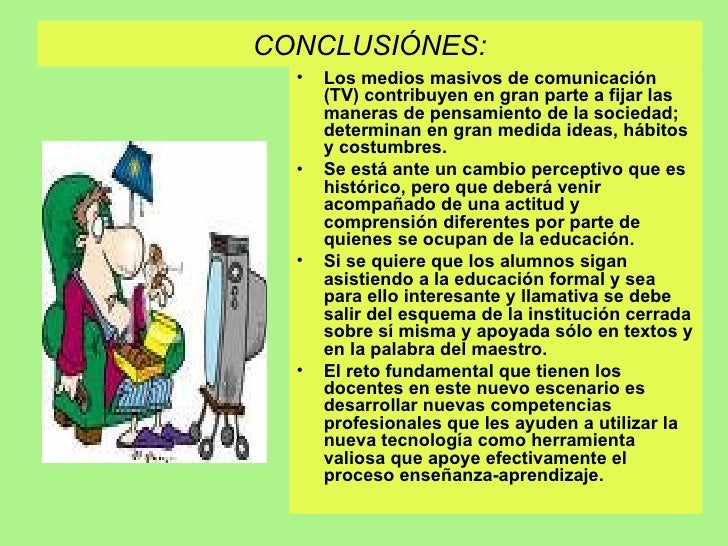 CONCLUSIÓNES:

• Los medios masivos de comunicación (TV) contribuyen en gran parte a fijar las maneras de pensamiento de la sociedad; determinan en gran medida ideas, hábitos y costumbres.
• Se está ante un cambio perceptivo que es histórico, pero que deberá venir acompañado de una actitud y comprensión diferentes por parte de quienes se ocupan de la educación.
• Si se quiere que los alumnos sigan asistiendo a la educación formal y sea para ello interesante y llamativa se debe salir del esquema de la institución cerrada sobre sí misma y apoyada sólo en textos y en la palabra del maestro.
• El reto fundamental que tienen los docentes en este nuevo escenario es desarrollar nuevas competencias profesionales que les ayuden a utilizar la nueva tecnología como herramienta valiosa que apoye efectivamente el proceso enseñanza-aprendizaje.